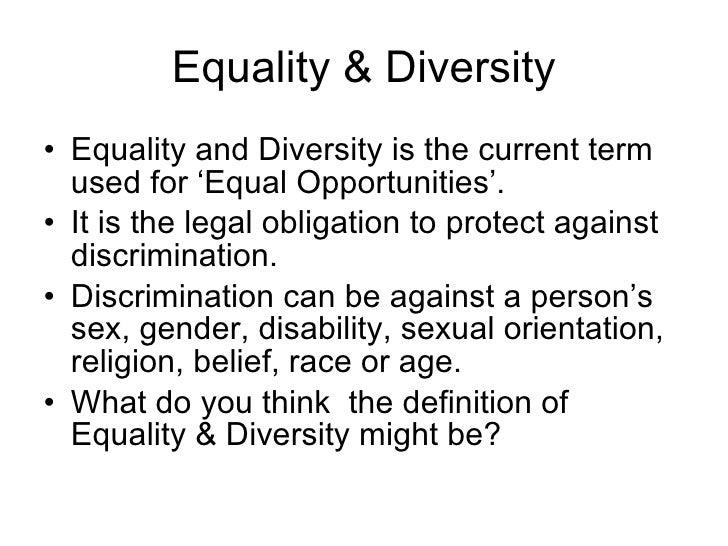 Equality & Diversity

• Equality and Diversity is the current term used for ‘Equal Opportunities’.
• It is the legal obligation to protect against discrimination.
• Discrimination can be against a person’s sex, gender, disability, sexual orientation, religion, belief, race or age.
• What do you think the definition of Equality & Diversity might be?